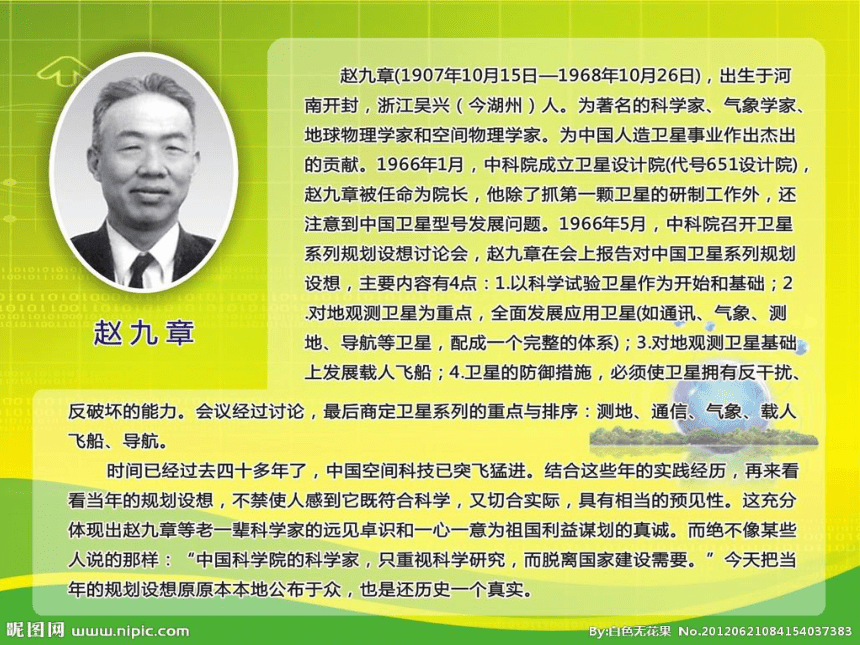 赵九章

赵九章(1907年10月15日—1968年10月26日)，出生于河南开封，浙江吴兴（今湖州）人。为著名的科学家、气象学家、地球物理学家和空间物理学家。为中国人造卫星事业作出杰出的贡献。1966年1月，中科院成立卫星设计院(代号651设计院)，赵九章被任命为院长，他除了抓第一颗卫星的研制工作外，还注意到中国卫星型号发展问题。1966年5月，中科院召开卫星系列规划设想讨论会，赵九章在会上报告对中国卫星系列规划设想，主要内容有4点：1.以科学试验卫星作为开始和基础；2.对地观测卫星为重点，全面发展应用卫星(如通讯、气象、测地、导航等卫星，配成一个完整的体系)；3.对地观测卫星基础上发展载人飞船；4.卫星的防御措施，必须使卫星拥有反干扰、反破坏的能力。会议经过讨论，最后商定卫星系列的重点与排序：测地、通信、气象、载人飞船、导航。

时间已经过去四十多年了，中国空间科技已突飞猛进。结合这些年的实践经历，再来看看当年的规划设想，不禁使人感到它既符合科学，又切合实际，具有相当的预见性。这充分体现出赵九章等老一辈科学家的远见卓识和一心一意为祖国利益谋划的真诚。而绝不像某些人说的那样：“中国科学院的科学家，只重视科学研究，而脱离国家建设需要。”今天把当年的规划设想原原本本地公布于众，也是还历史一个真实。

昵图网 www.nipic.com

By:白色无花果 No.20120621084154037383